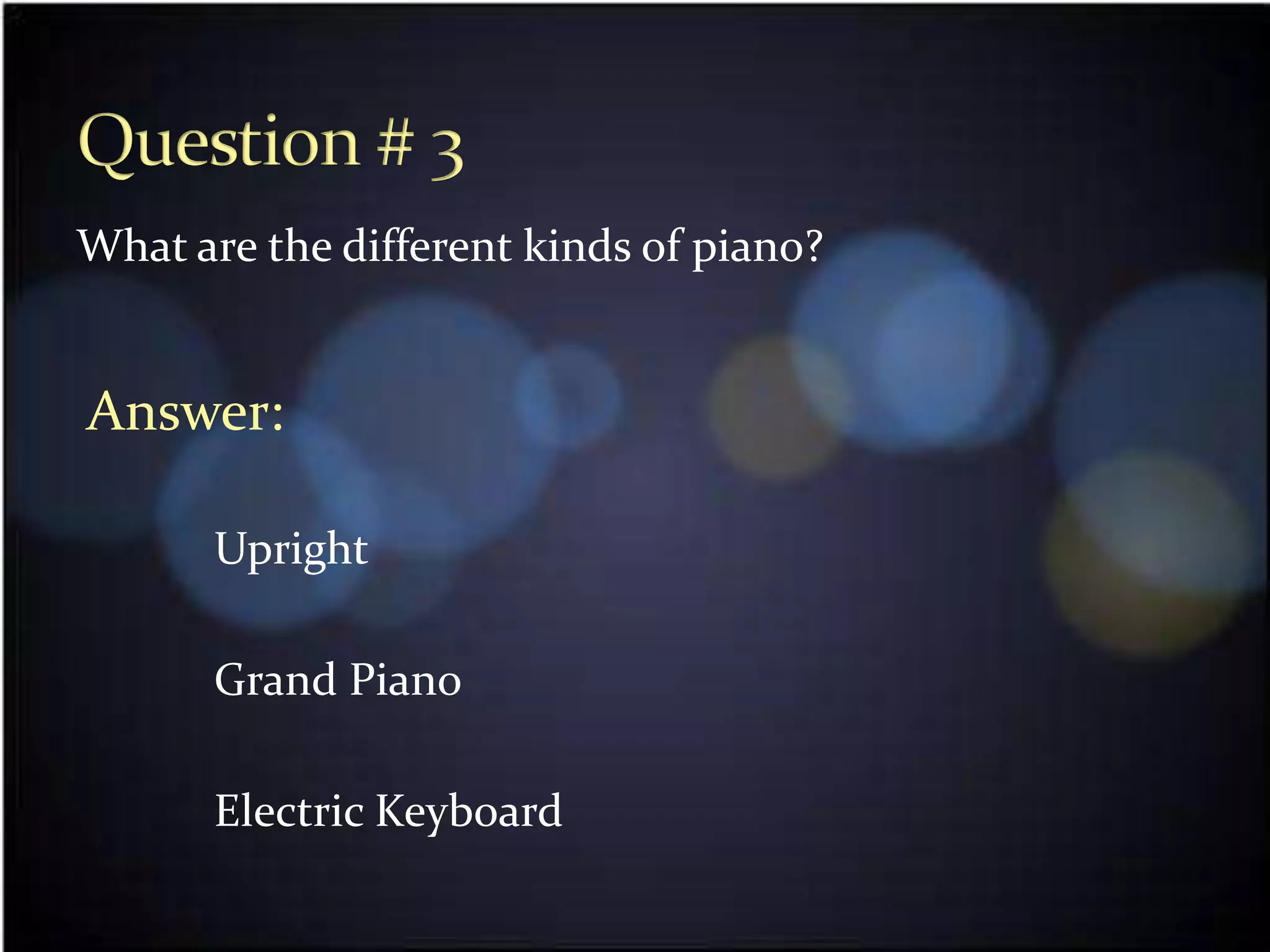 Question # 3

What are the different kinds of piano?

Answer:

Upright

Grand Piano

Electric Keyboard